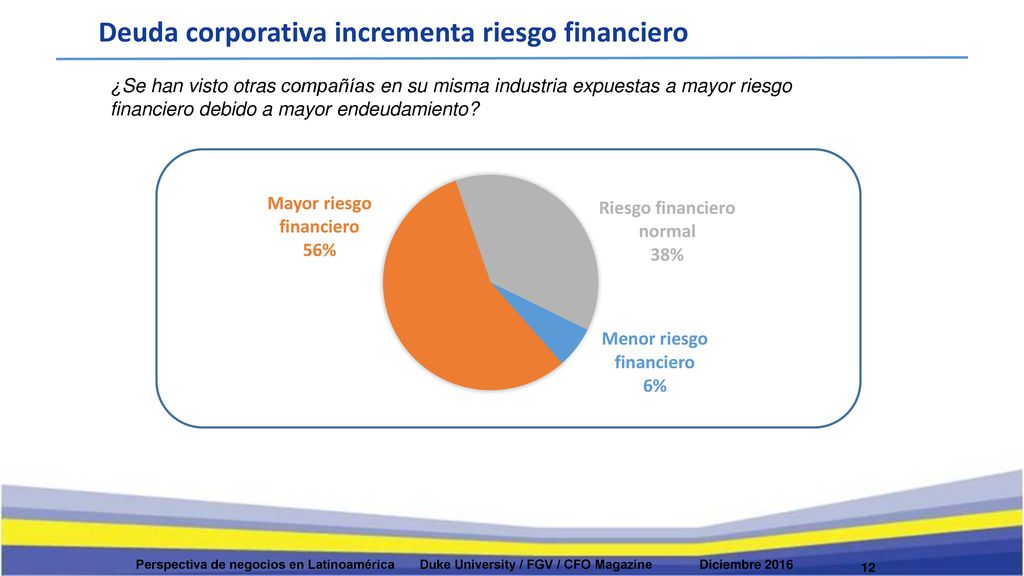 Deuda corporativa incrementa riesgo financiero

¿Se han visto otras compañías en su misma industria expuestas a mayor riesgo financiero debido a mayor endeudamiento?

Mayor riesgo financiero 56%

Riesgo financiero normal 38%

Menor riesgo financiero 6%

Perspectiva de negocios en Latinoamérica Duke University / FGV / CFO Magazine Diciembre 2016 12